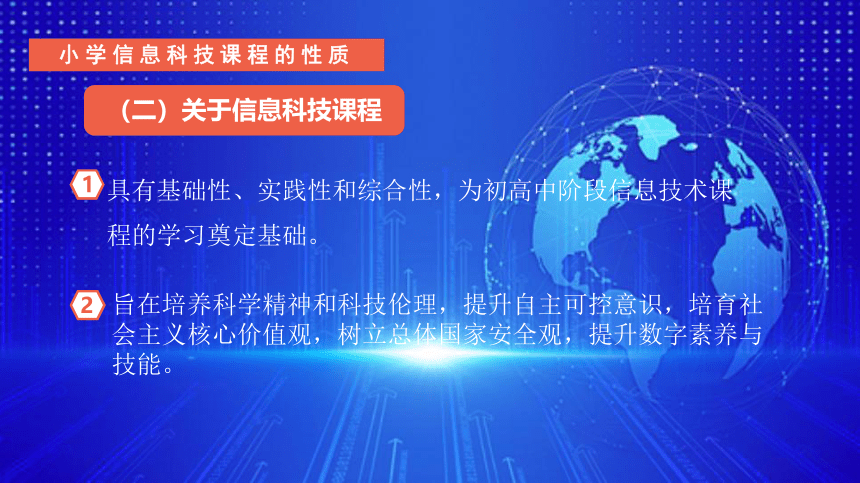 小学信息科技课程的性质

（二）关于信息科技课程

1 具有基础性、实践性和综合性，为初高中阶段信息技术课程的学习奠定基础。

2 旨在培养科学精神和科技伦理，提升自主可控意识，培育社会主义核心价值观，树立总体国家安全观，提升数字素养与技能。